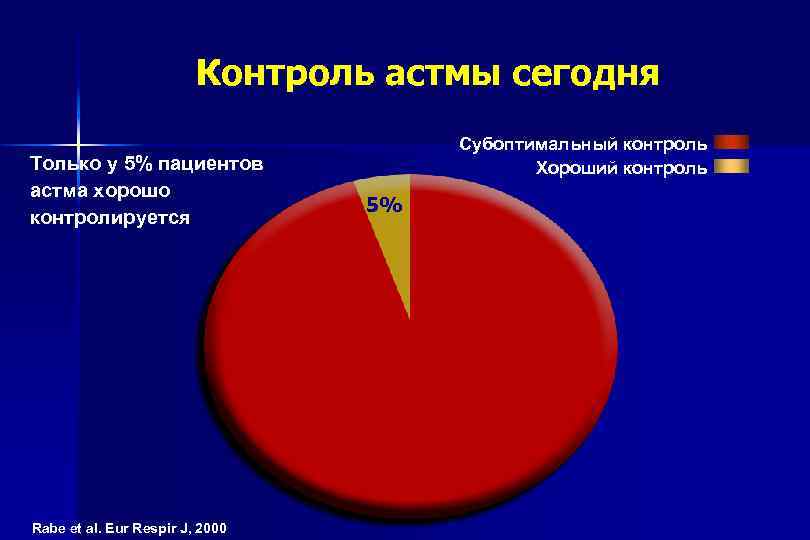 Контроль астмы сегодня

Субоптимальный контроль
Хороший контроль

Только у 5% пациентов астма хорошо контролируется

5%

Rabe et al. Eur Respir J, 2000